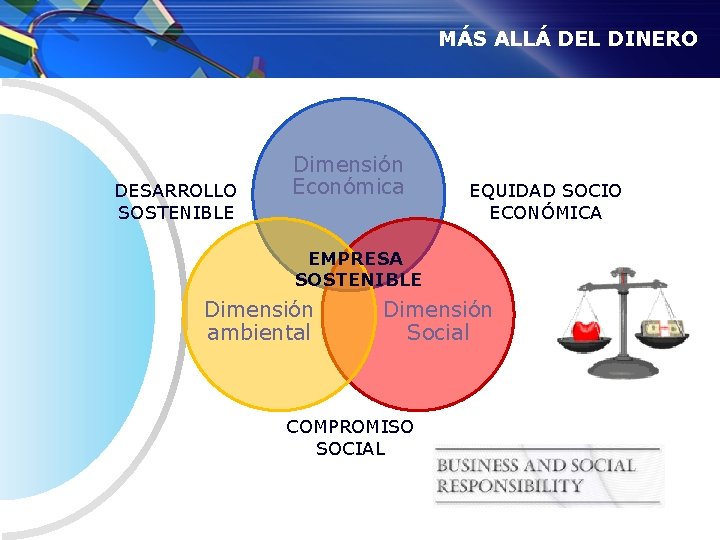 MÁS ALLÁ DEL DINERO

Dimensión Económica

DESARROLLO SOSTENIBLE

EQUIDAD SOCIO ECONÓMICA

EMPRESA SOSTENIBLE

Dimensión ambiental

Dimensión Social

COMPROMISO SOCIAL

BUSINESS AND SOCIAL RESPONSIBILITY